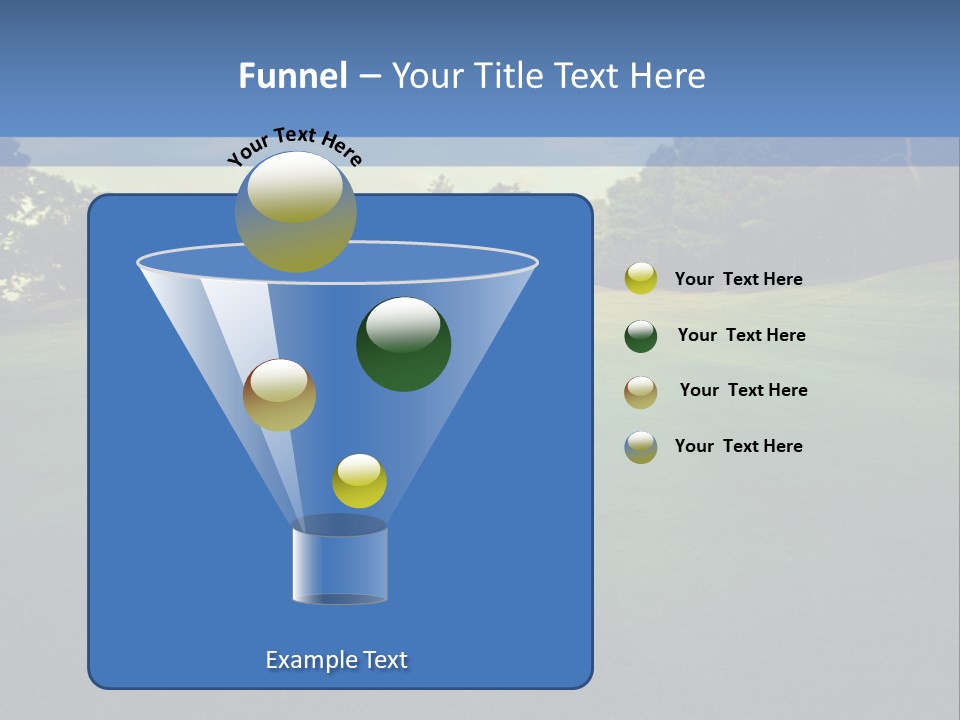 Funnel – Your Title Text Here

Your Text Here

Your Text Here

Your Text Here

Your Text Here

Your Text Here

Example Text